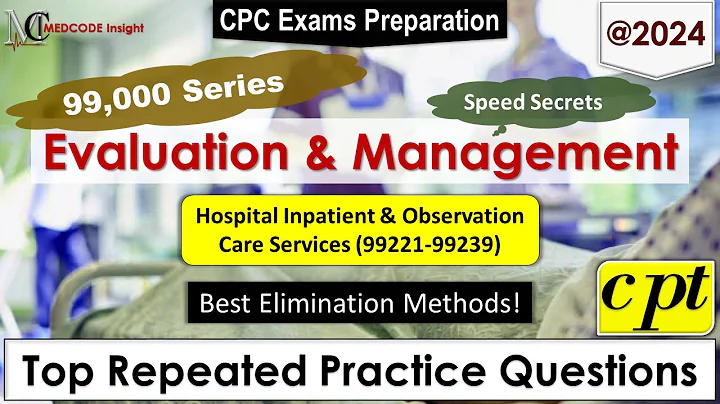 MC MEDCODE Insight

CPC Exams Preparation

@2024

99,000 Series

Speed Secrets

Evaluation & Management

Hospital Inpatient & Observation Care Services (99221-99239)

Best Elimination Methods!

cpt

Top Repeated Practice Questions